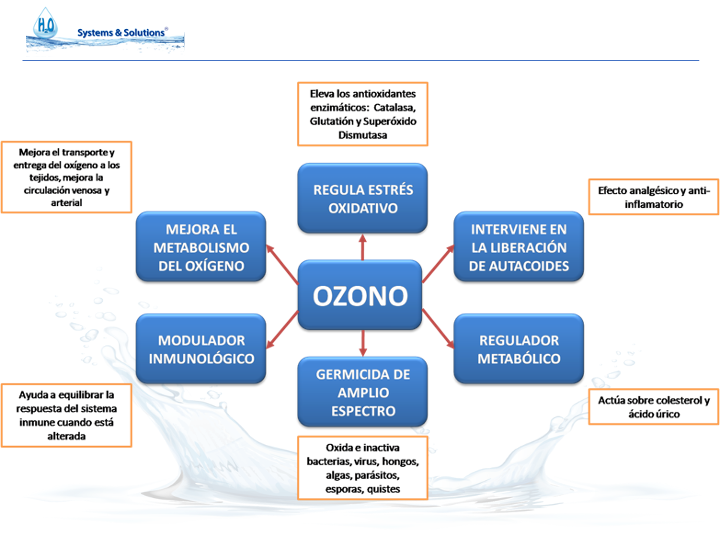 $H_2O$ Systems & Solutions®

Eleva los antioxidantes enzimáticos: Catalasa, Glutatión y Superóxido Dismutasa

Mejora el transporte y entrega del oxígeno a los tejidos, mejora la circulación venosa y arterial

REGULA ESTRÉS OXIDATIVO

Efecto analgésico y anti-inflamatorio

MEJORA EL METABOLISMO DEL OXÍGENO

INTERVIENE EN LA LIBERACIÓN DE AUTACOIDES

OZONO

MODULADOR INMUNOLÓGICO

REGULADOR METABÓLICO

GERMICIDA DE AMPLIO ESPECTRO

Ayuda a equilibrar la respuesta del sistema inmune cuando está alterada

Actúa sobre colesterol y ácido úrico

Oxida e inactiva bacterias, virus, hongos, algas, parásitos, esporas, quistes